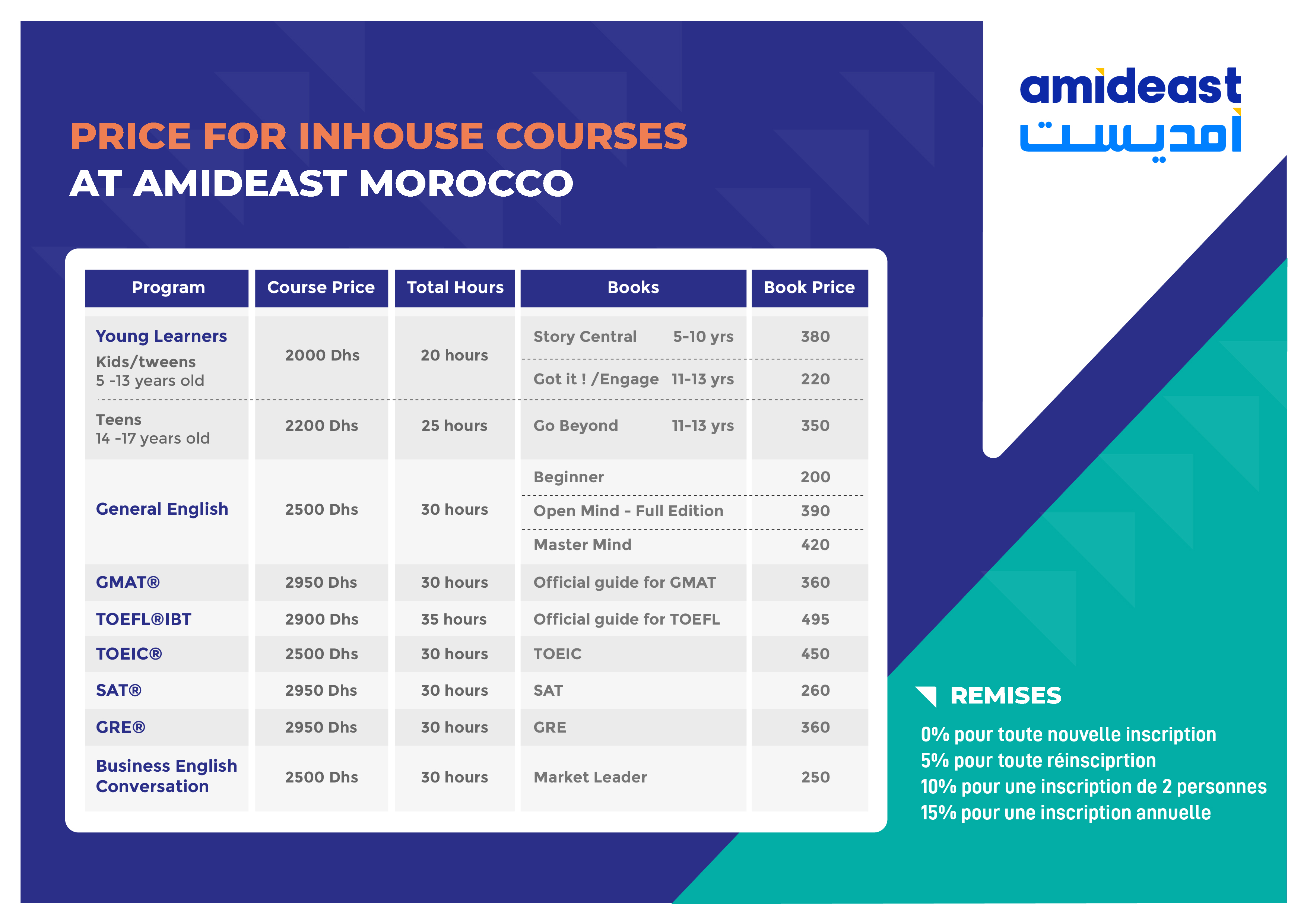 amideast
أمديست

PRICE FOR INHOUSE COURSES
AT AMIDEAST MOROCCO

| Program | Course Price | Total Hours | Books | Book Price |
|---|---|---|---|---|
| Young Learners Kids/tweens 5 -13 years old | 2000 Dhs | 20 hours | Story Central 5-10 yrs | 380 |
| | | | Got it ! /Engage 11-13 yrs | 220 |
| Teens 14 -17 years old | 2200 Dhs | 25 hours | Go Beyond 11-13 yrs | 350 |
| General English | 2500 Dhs | 30 hours | Beginner | 200 |
| | | | Open Mind - Full Edition | 390 |
| | | | Master Mind | 420 |
| GMAT® | 2950 Dhs | 30 hours | Official guide for GMAT | 360 |
| TOEFL®IBT | 2900 Dhs | 35 hours | Official guide for TOEFL | 495 |
| TOEIC® | 2500 Dhs | 30 hours | TOEIC | 450 |
| SAT® | 2950 Dhs | 30 hours | SAT | 260 |
| GRE® | 2950 Dhs | 30 hours | GRE | 360 |
| Business English Conversation | 2500 Dhs | 30 hours | Market Leader | 250 |

REMISES
0% pour toute nouvelle inscription
5% pour toute réinsciprtion
10% pour une inscription de 2 personnes
15% pour une inscription annuelle